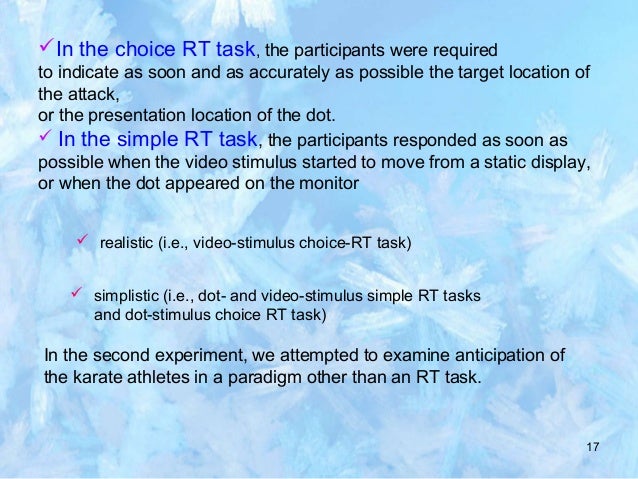 ✓In the choice RT task, the participants were required to indicate as soon and as accurately as possible the target location of the attack,
or the presentation location of the dot.
✓ In the simple RT task, the participants responded as soon as possible when the video stimulus started to move from a static display, or when the dot appeared on the monitor

✓ realistic (i.e., video-stimulus choice-RT task)

✓ simplistic (i.e., dot- and video-stimulus simple RT tasks and dot-stimulus choice RT task)

In the second experiment, we attempted to examine anticipation of the karate athletes in a paradigm other than an RT task.

17